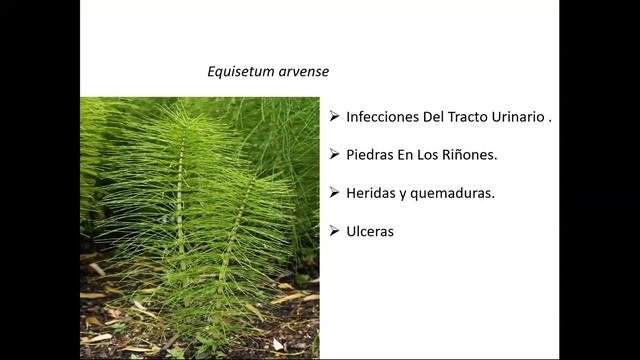 Equisetum arvense

➢ Infecciones Del Tracto Urinario .

➢ Piedras En Los Riñones.

➢ Heridas y quemaduras.

➢ Ulceras